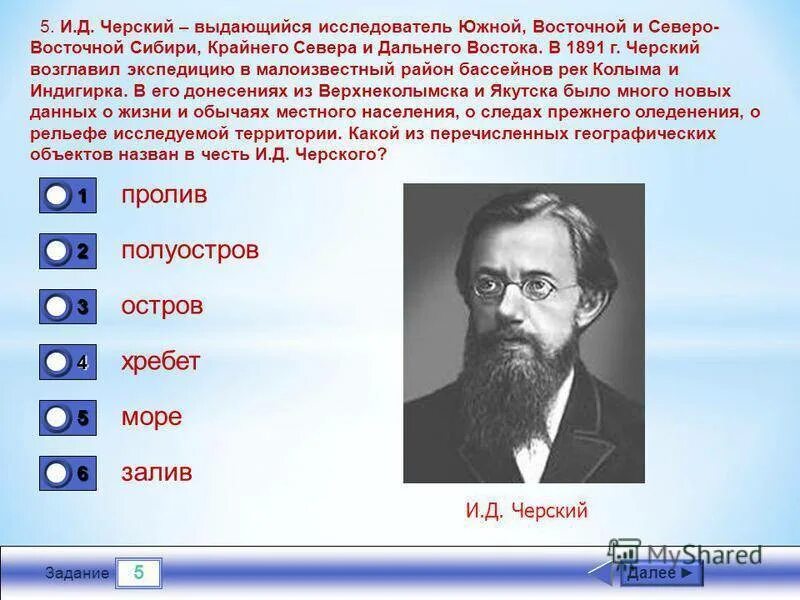 5. И.Д. Черский – выдающийся исследователь Южной, Восточной и Северо-Восточной Сибири, Крайнего Севера и Дальнего Востока. В 1891 г. Черский возглавил экспедицию в малоизвестный район бассейнов рек Колыма и Индигирка. В его донесениях из Верхнеколымска и Якутска было много новых данных о жизни и обычаях местного населения, о следах прежнего оледенения, о рельефе исследуемой территории. Какой из перечисленных географических объектов назван в честь И.Д. Черского?

1 пролив

2 полуостров

3 остров

4 хребет

5 море

6 залив

И.Д. Черский

MyShared

Задание 5

Далее ►